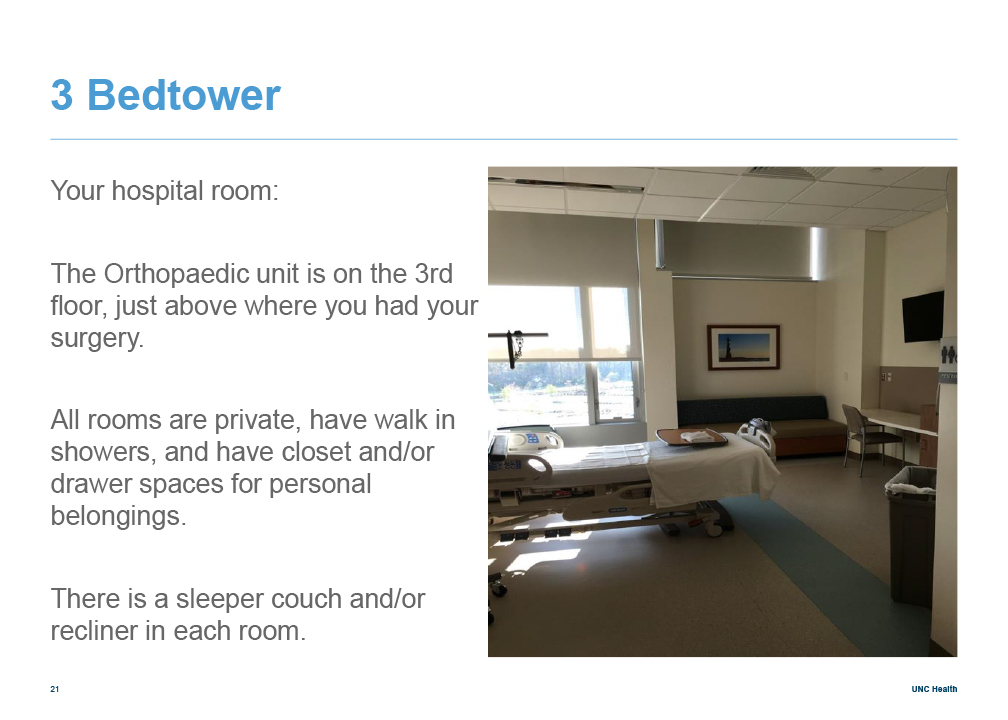 3 Bedtower

Your hospital room:

The Orthopaedic unit is on the 3rd floor, just above where you had your surgery.

All rooms are private, have walk in showers, and have closet and/or drawer spaces for personal belongings.

There is a sleeper couch and/or recliner in each room.

21

UNC Health